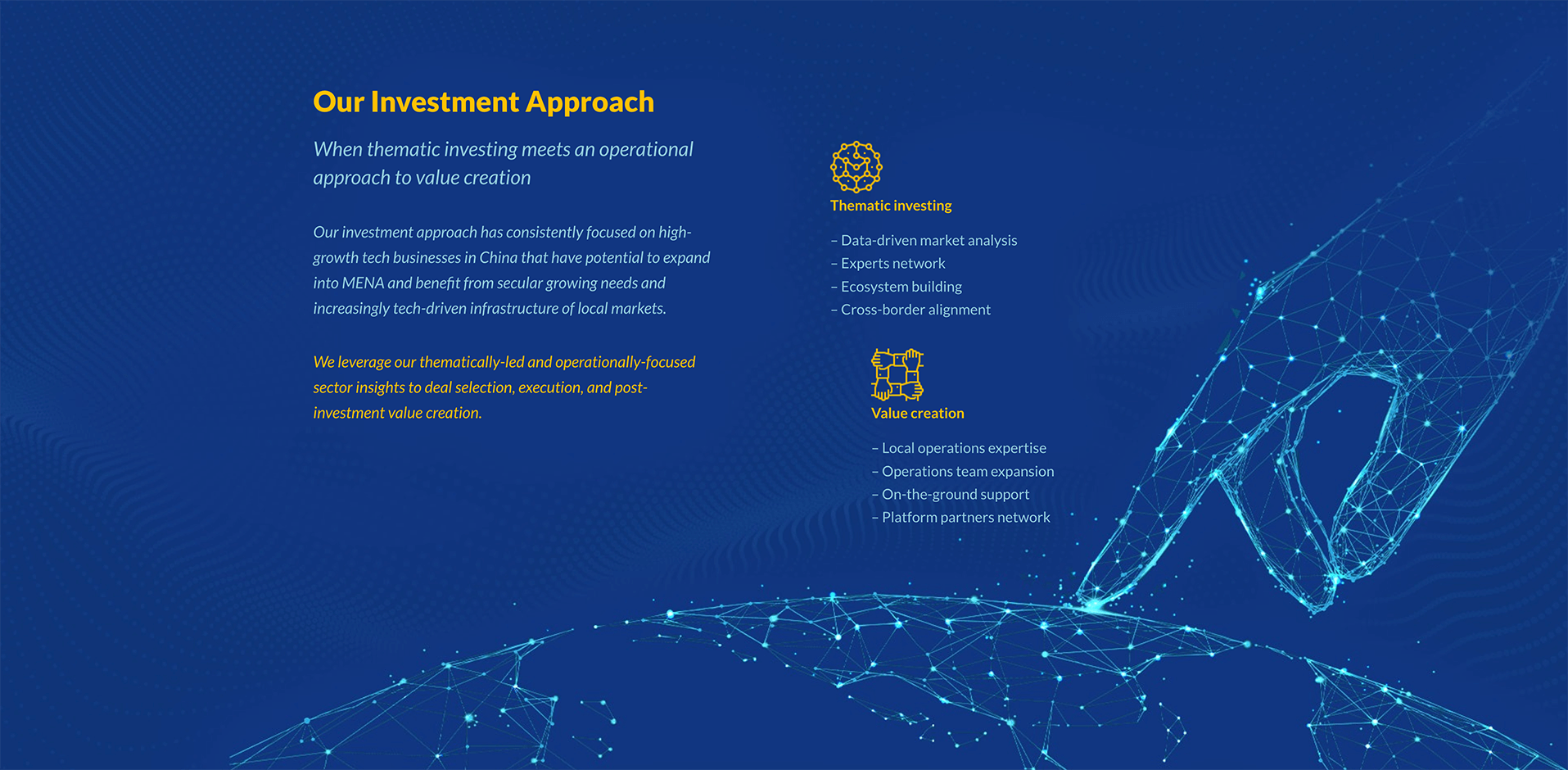 Our Investment Approach

When thematic investing meets an operational approach to value creation

Our investment approach has consistently focused on high-growth tech businesses in China that have potential to expand into MENA and benefit from secular growing needs and increasingly tech-driven infrastructure of local markets.

We leverage our thematically-led and operationally-focused sector insights to deal selection, execution, and post-investment value creation.

Thematic investing

– Data-driven market analysis
– Experts network
– Ecosystem building
– Cross-border alignment

Value creation

– Local operations expertise
– Operations team expansion
– On-the-ground support
– Platform partners network